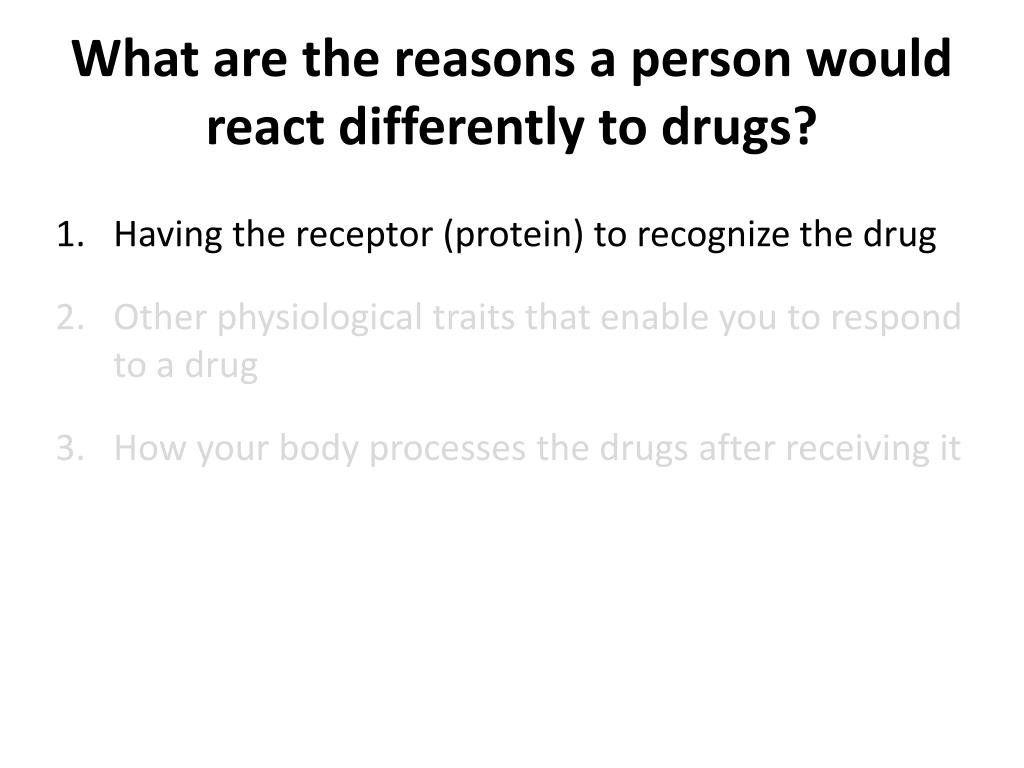 What are the reasons a person would react differently to drugs?

1. Having the receptor (protein) to recognize the drug

2. Other physiological traits that enable you to respond to a drug

3. How your body processes the drugs after receiving it